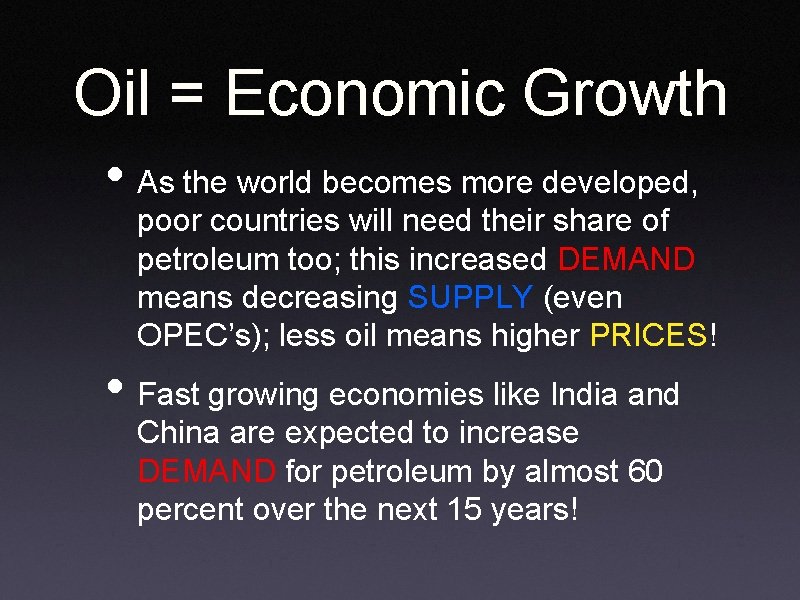 Oil = Economic Growth

• As the world becomes more developed, poor countries will need their share of petroleum too; this increased DEMAND means decreasing SUPPLY (even OPEC's); less oil means higher PRICES!

• Fast growing economies like India and China are expected to increase DEMAND for petroleum by almost 60 percent over the next 15 years!